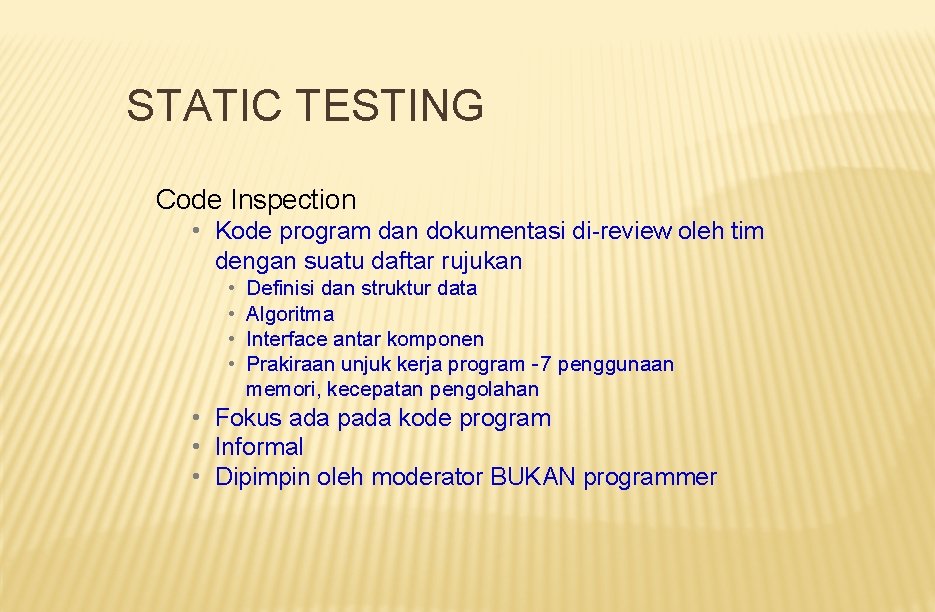 STATIC TESTING

Code Inspection

• Kode program dan dokumentasi di-review oleh tim dengan suatu daftar rujukan
  • Definisi dan struktur data
  • Algoritma
  • Interface antar komponen
  • Prakiraan unjuk kerja program -7 penggunaan memori, kecepatan pengolahan
• Fokus ada pada kode program
• Informal
• Dipimpin oleh moderator BUKAN programmer